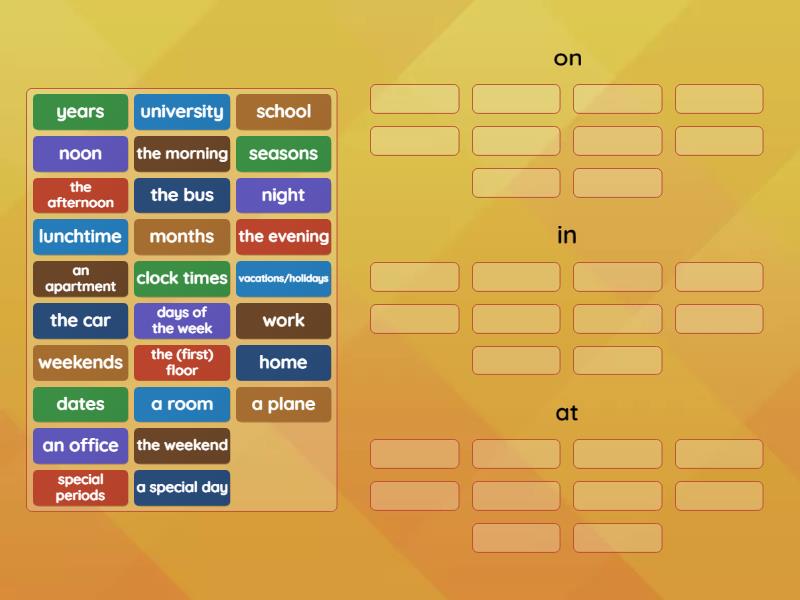 years
university
school
noon
the morning
seasons
the afternoon
the bus
night
lunchtime
months
the evening
an apartment
clock times
vacations/holidays
the car
days of the week
work
weekends
the (first) floor
home
dates
a room
a plane
an office
the weekend
special periods
a special day

on

in

at